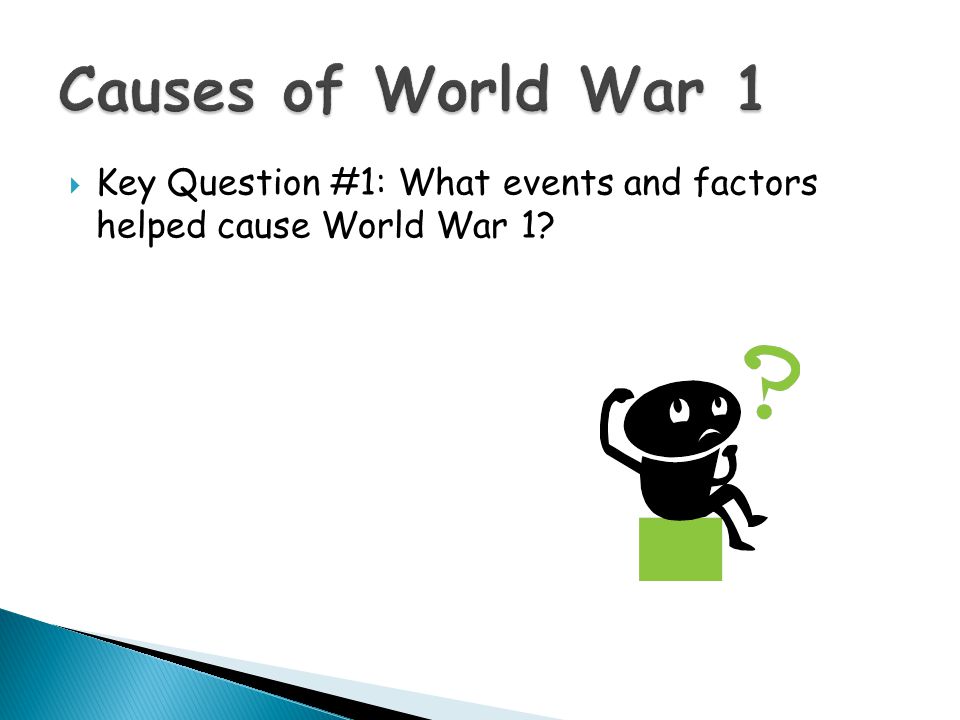 Causes of World War 1

Key Question #1: What events and factors helped cause World War 1?

?